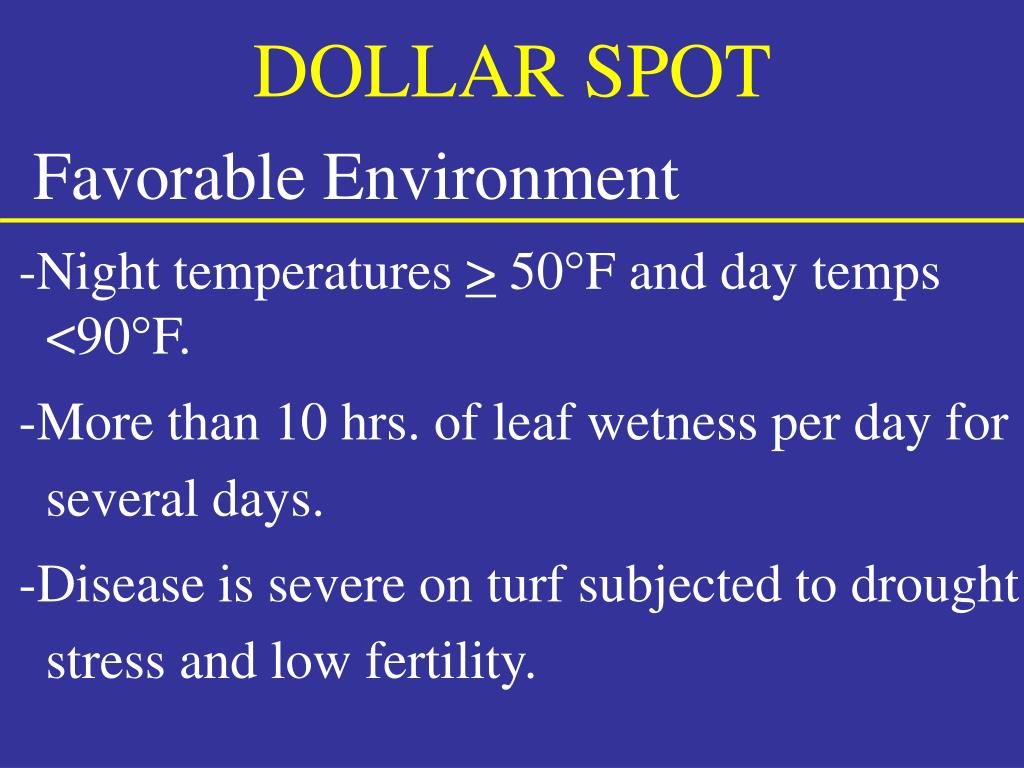 DOLLAR SPOT

Favorable Environment

-Night temperatures $\geq$ 50°F and day temps <90°F.

-More than 10 hrs. of leaf wetness per day for several days.

-Disease is severe on turf subjected to drought stress and low fertility.